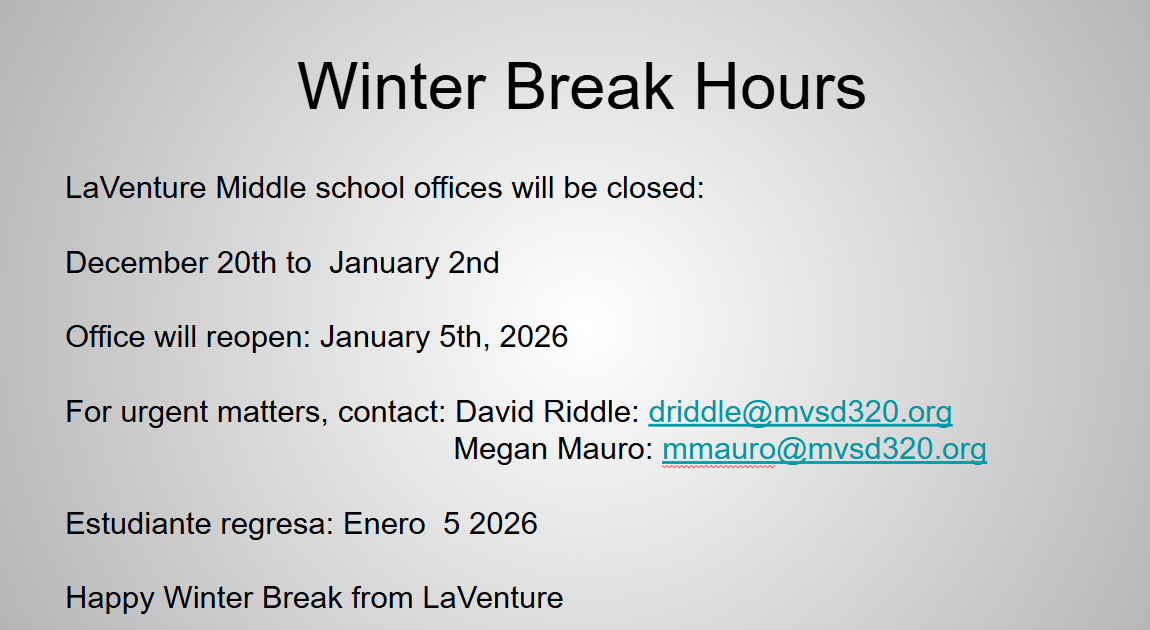 Winter Break Hours

LaVenture Middle school offices will be closed:

December 20th to January 2nd

Office will reopen: January 5th, 2026

For urgent matters, contact: David Riddle: driddle@mvsd320.org
Megan Mauro: mmauro@mvsd320.org

Estudiante regresa: Enero 5 2026

Happy Winter Break from LaVenture